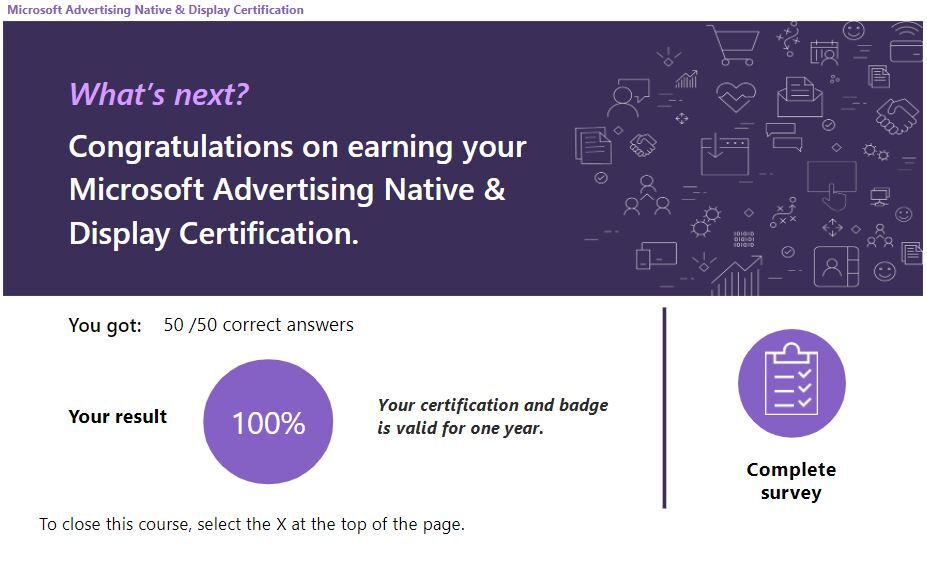 Microsoft Advertising Native & Display Certification

What's next?

Congratulations on earning your Microsoft Advertising Native & Display Certification.

You got: 50 /50 correct answers

Your result

100%

Your certification and badge is valid for one year.

Complete survey

To close this course, select the X at the top of the page.